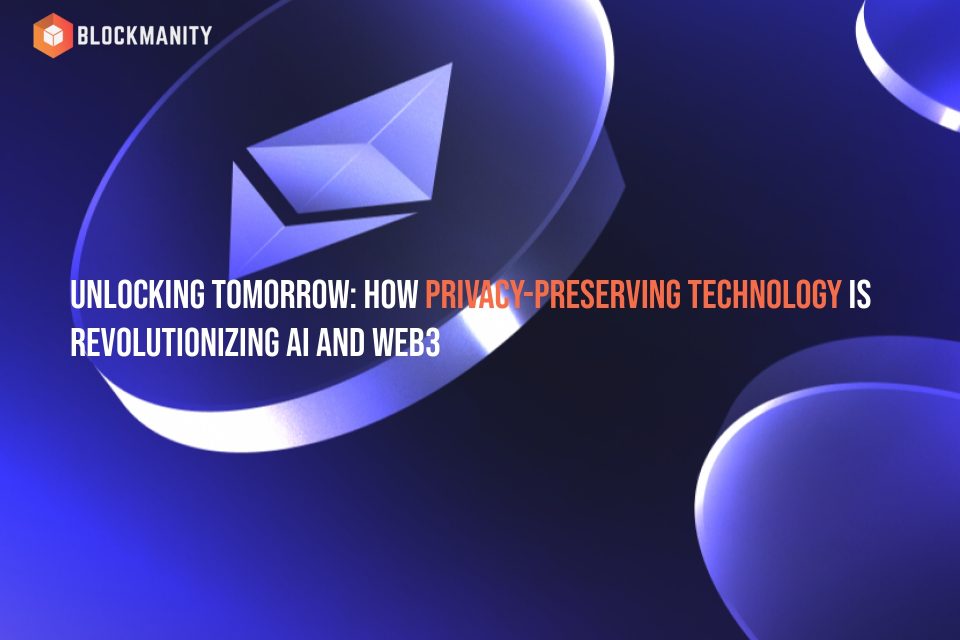 BLOCKMANITY

UNLOCKING TOMORROW: HOW PRIVACY-PRESERVING TECHNOLOGY IS REVOLUTIONIZING AI AND WEB3